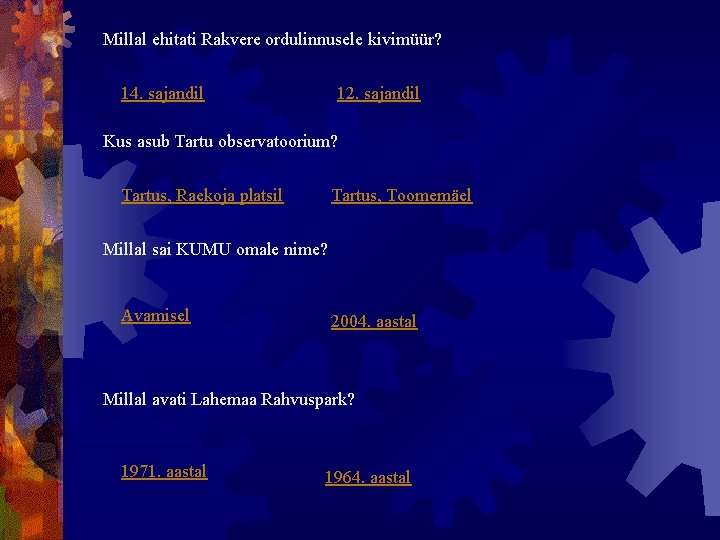 Millal ehitati Rakvere ordulinnusele kivimüür?

14. sajandil

12. sajandil

Kus asub Tartu observatoorium?

Tartus, Raekoja platsil

Tartus, Toomemäel

Millal sai KUMU omale nime?

Avamisel

2004. aastal

Millal avati Lahemaa Rahvuspark?

1971. aastal

1964. aastal